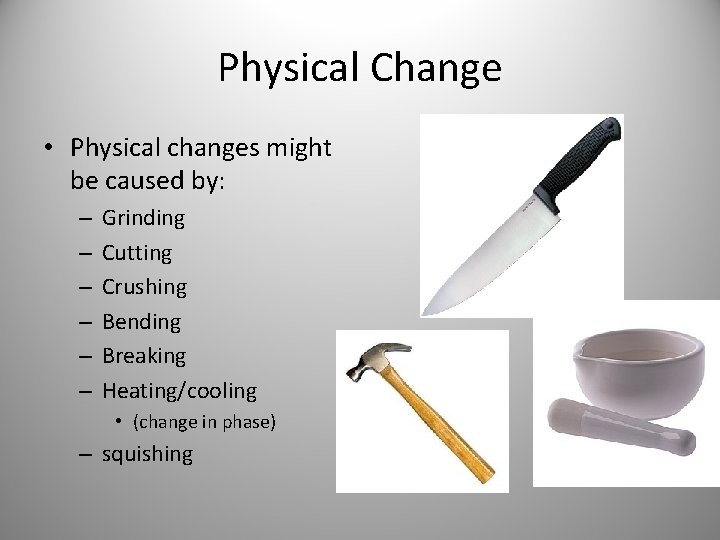 Physical Change

• Physical changes might be caused by:
– Grinding
– Cutting
– Crushing
– Bending
– Breaking
– Heating/cooling
• (change in phase)
– squishing